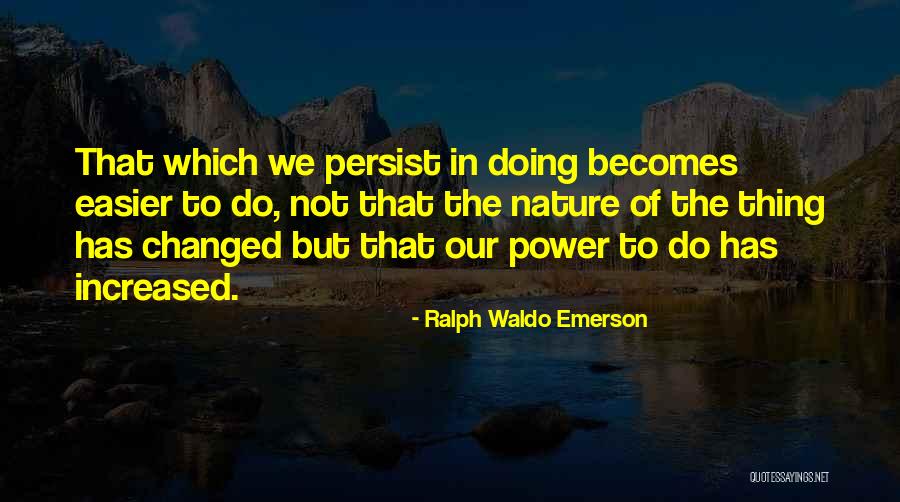 That which we persist in doing becomes easier to do, not that the nature of the thing has changed but that our power to do has increased.

- Ralph Waldo Emerson

QUOTESSAYINGS.NET